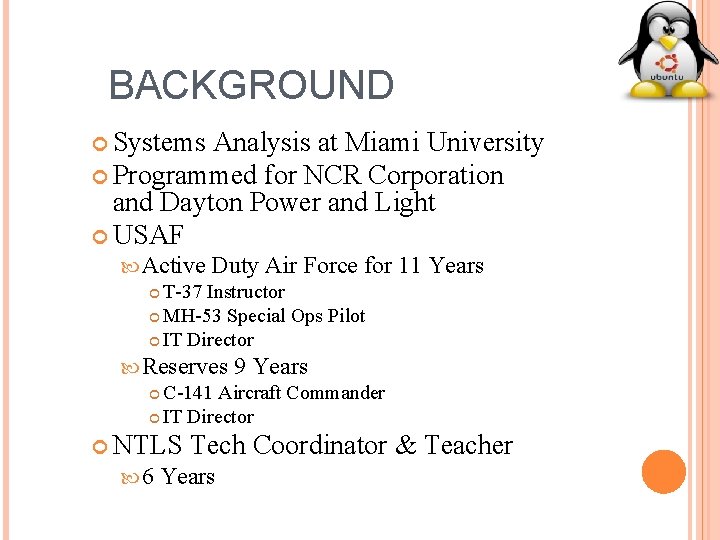 ubuntu

BACKGROUND

Systems Analysis at Miami University

Programmed for NCR Corporation and Dayton Power and Light

USAF

Active Duty Air Force for 11 Years

T-37 Instructor

MH-53 Special Ops Pilot

IT Director

Reserves 9 Years

C-141 Aircraft Commander

IT Director

NTLS Tech Coordinator & Teacher

6 Years